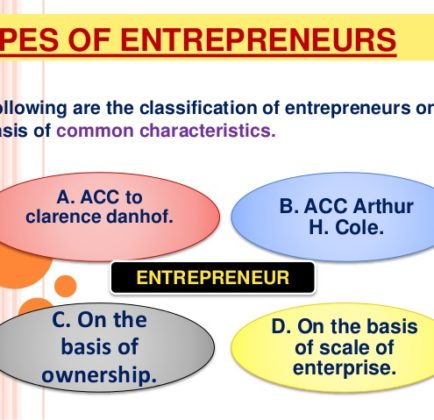 PES OF ENTREPRENEURS

llowing are the classification of entrepreneurs or sis of common characteristics.

A. ACC to clarence danhof.

B. ACC Arthur H. Cole.

ENTREPRENEUR

C. On the basis of ownership.

D. On the basis of scale of enterprise.